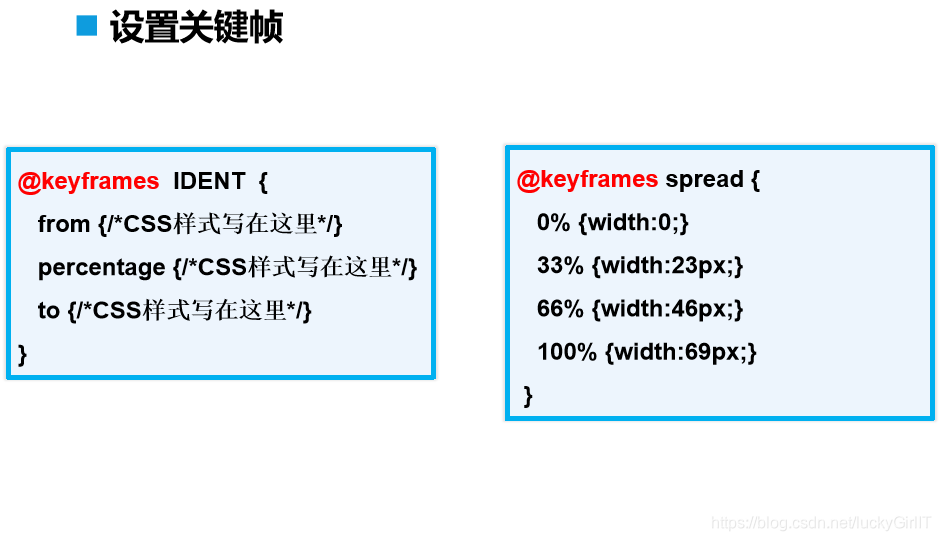 设置关键帧

@keyframes IDENT {
from {/*CSS样式写在这里*/}
percentage {/*CSS样式写在这里*/}
to {/*CSS样式写在这里*/}
}

@keyframes spread {
0% {width:0;}
33% {width:23px;}
66% {width:46px;}
100% {width:69px;}
}

https://blog.csdn.net/luckyGirlIT